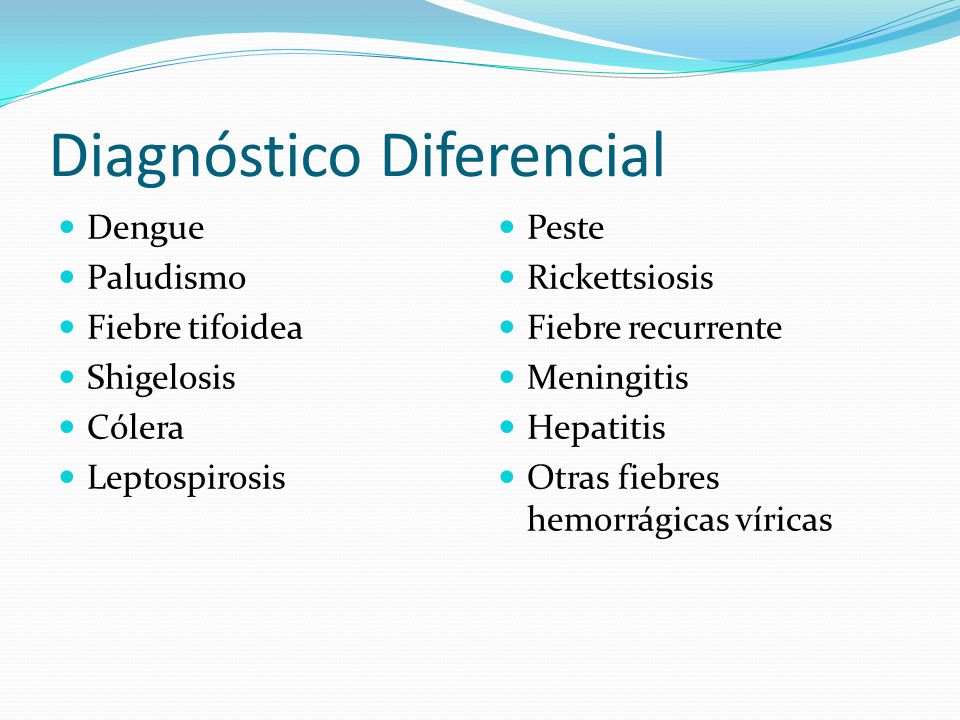 Diagnóstico Diferencial

- Dengue
- Paludismo
- Fiebre tifoidea
- Shigelosis
- Cólera
- Leptospirosis

- Peste
- Rickettsiosis
- Fiebre recurrente
- Meningitis
- Hepatitis
- Otras fiebres hemorrágicas víricas